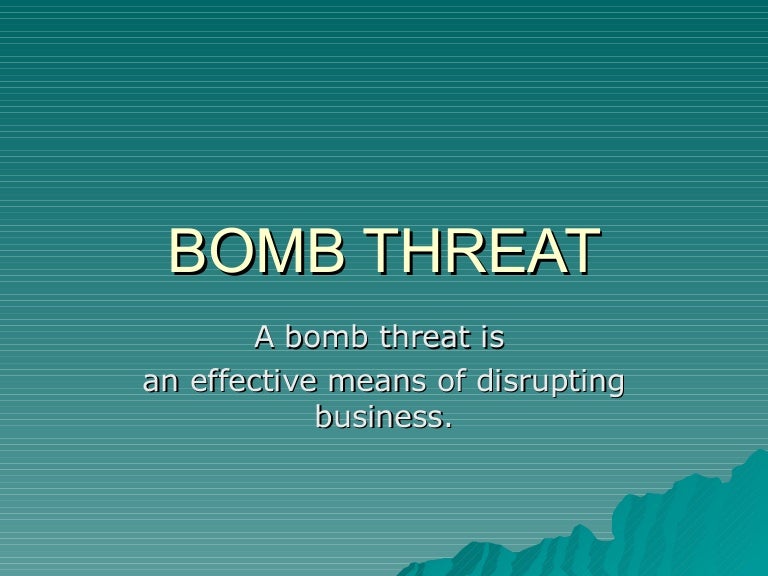 BOMB THREAT

A bomb threat is
an effective means of disrupting business.